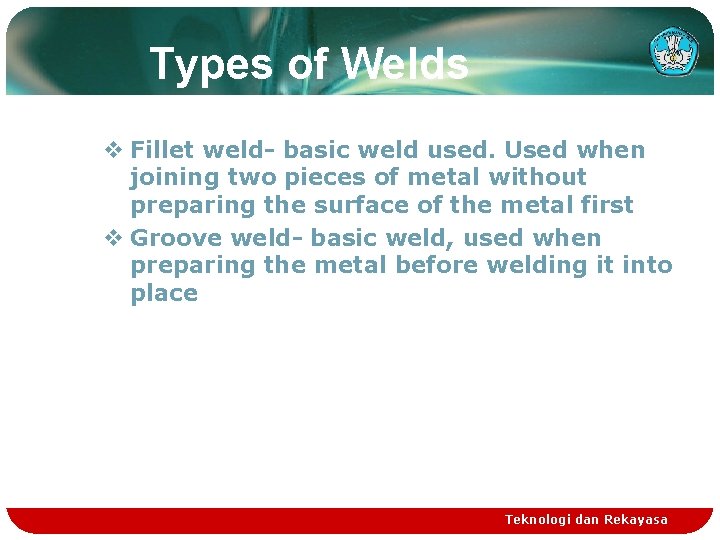 Types of Welds

❖ Fillet weld- basic weld used. Used when joining two pieces of metal without preparing the surface of the metal first

❖ Groove weld- basic weld, used when preparing the metal before welding it into place

Teknologi dan Rekayasa